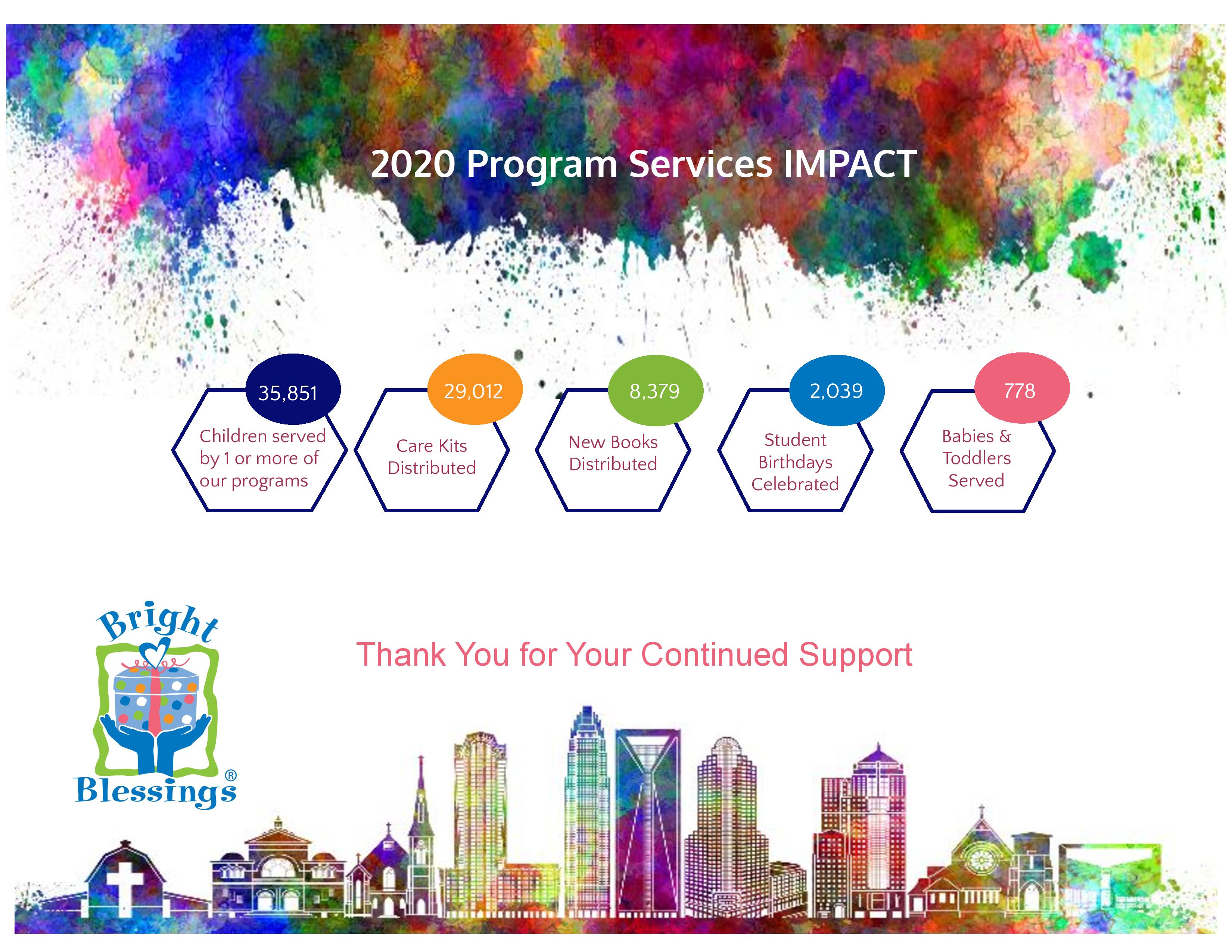 2020 Program Services IMPACT

35,851
Children served by 1 or more of our programs

29,012
Care Kits Distributed

8,379
New Books Distributed

2,039
Student Birthdays Celebrated

778
Babies & Toddlers Served

Bright Blessings®

Thank You for Your Continued Support